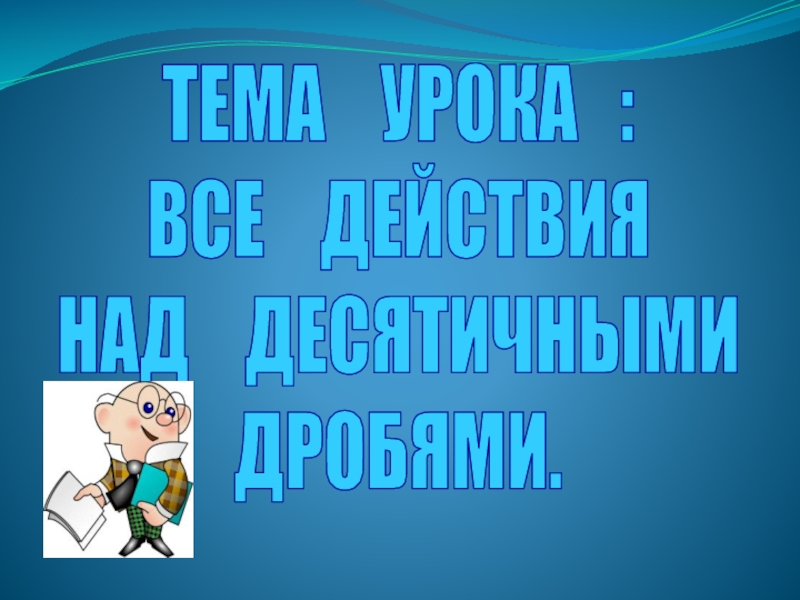 ТЕМА УРОКА :
ВСЕ ДЕЙСТВИЯ
НАД ДЕСЯТИЧНЫМИ
ДРОБЯМИ.